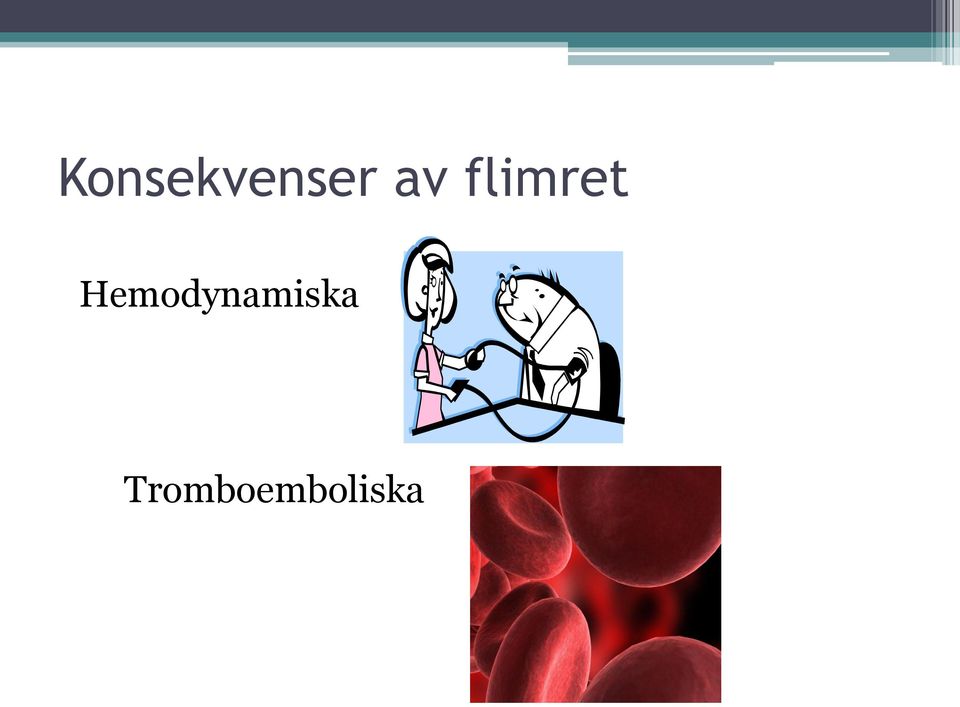 Konsekvenser av flimret

Hemodynamiska

Tromboemboliska